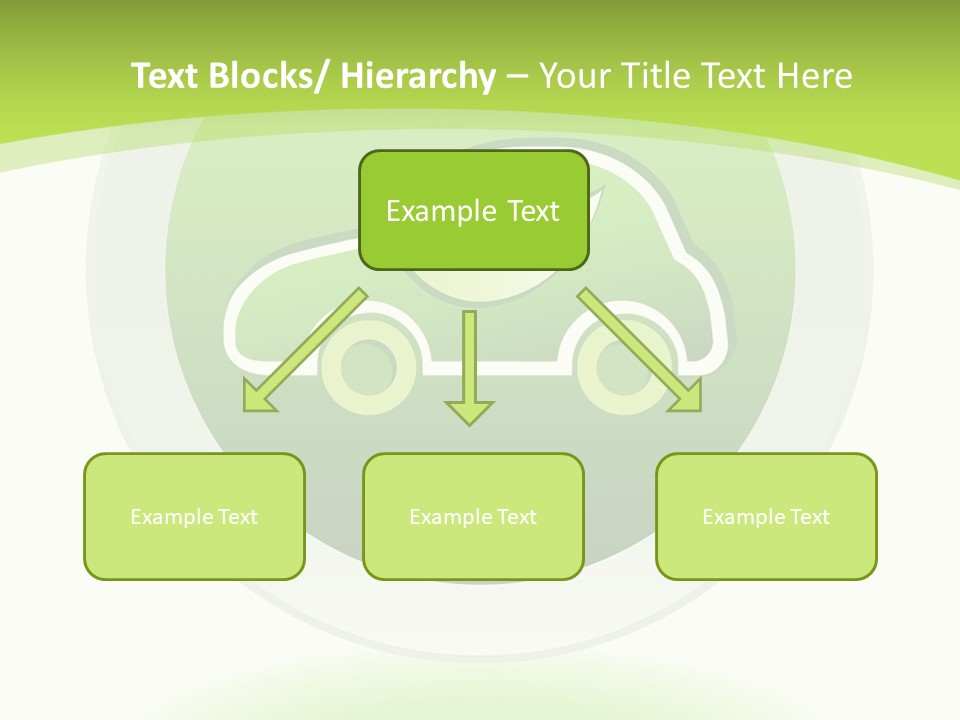 Text Blocks/ Hierarchy – Your Title Text Here

Example Text

Example Text

Example Text

Example Text